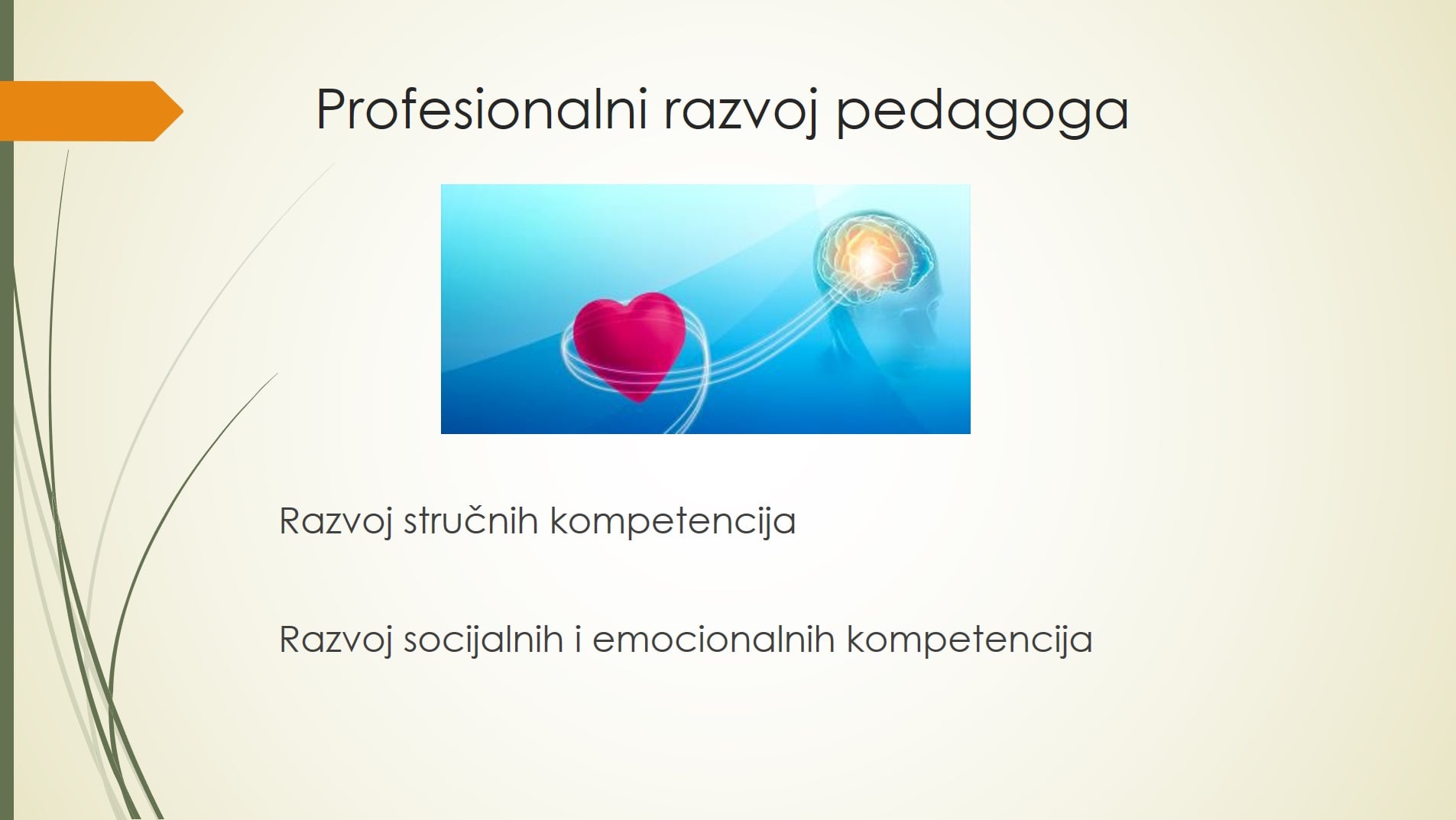 Profesionalni razvoj pedagoga

Razvoj stručnih kompetencija

Razvoj socijalnih i emocionalnih kompetencija